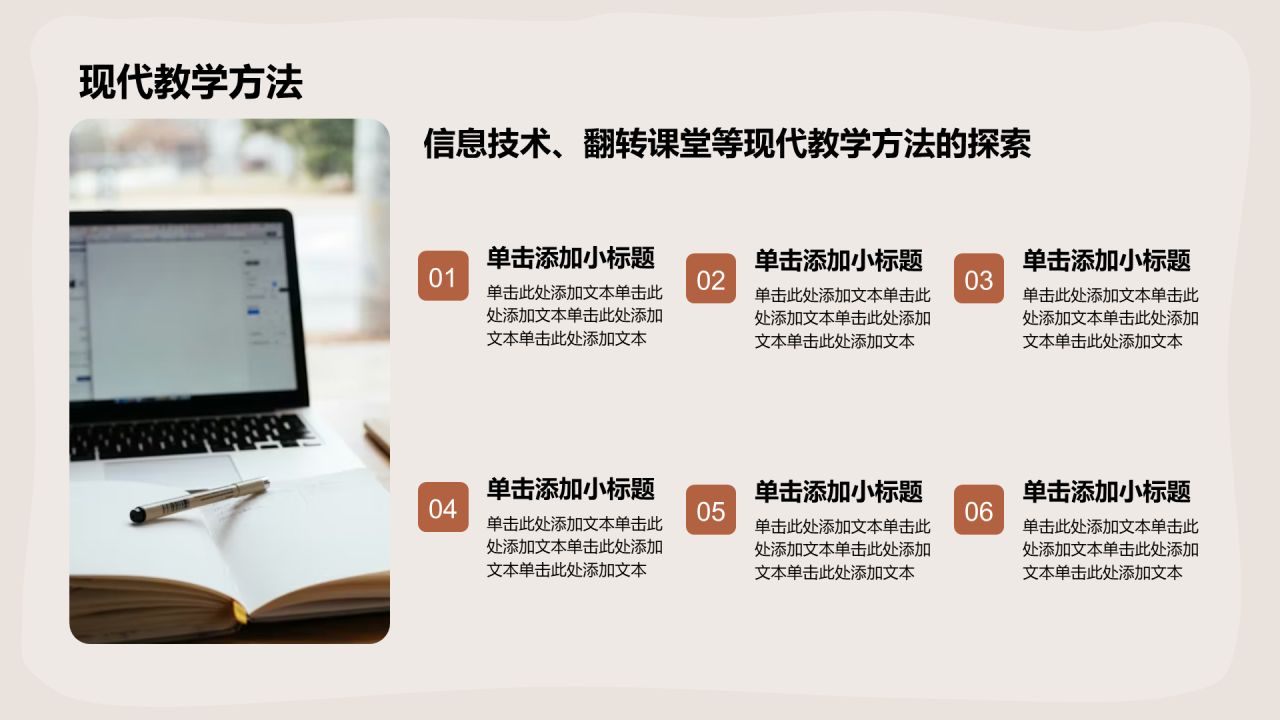 现代教学方法

信息技术、翻转课堂等现代教学方法的探索

01
单击添加小标题
单击此处添加文本单击此处添加文本单击此处添加文本单击此处添加文本

02
单击添加小标题
单击此处添加文本单击此处添加文本单击此处添加文本单击此处添加文本

03
单击添加小标题
单击此处添加文本单击此处添加文本单击此处添加文本单击此处添加文本

04
单击添加小标题
单击此处添加文本单击此处添加文本单击此处添加文本单击此处添加文本

05
单击添加小标题
单击此处添加文本单击此处添加文本单击此处添加文本单击此处添加文本

06
单击添加小标题
单击此处添加文本单击此处添加文本单击此处添加文本单击此处添加文本